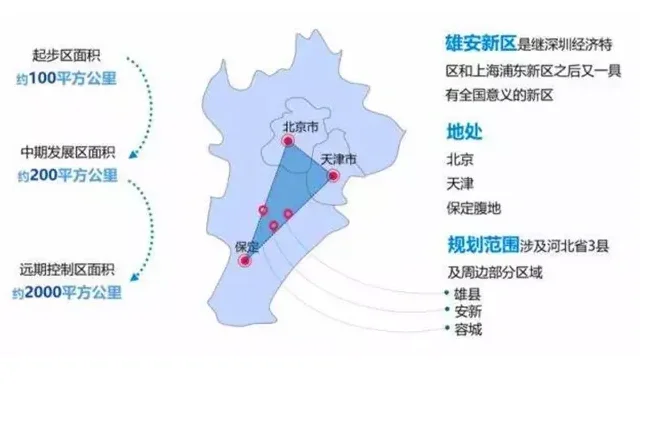 起步区面积
约100平方公里

中期发展区面积
约200平方公里

远期控制区面积
约2000平方公里

北京市
天津市
保定

雄安新区是继深圳经济特区和上海浦东新区之后又一具有全国意义的新区

地处
北京
天津
保定腹地

规划范围涉及河北省3县及周边部分区域
雄县
安新
容城